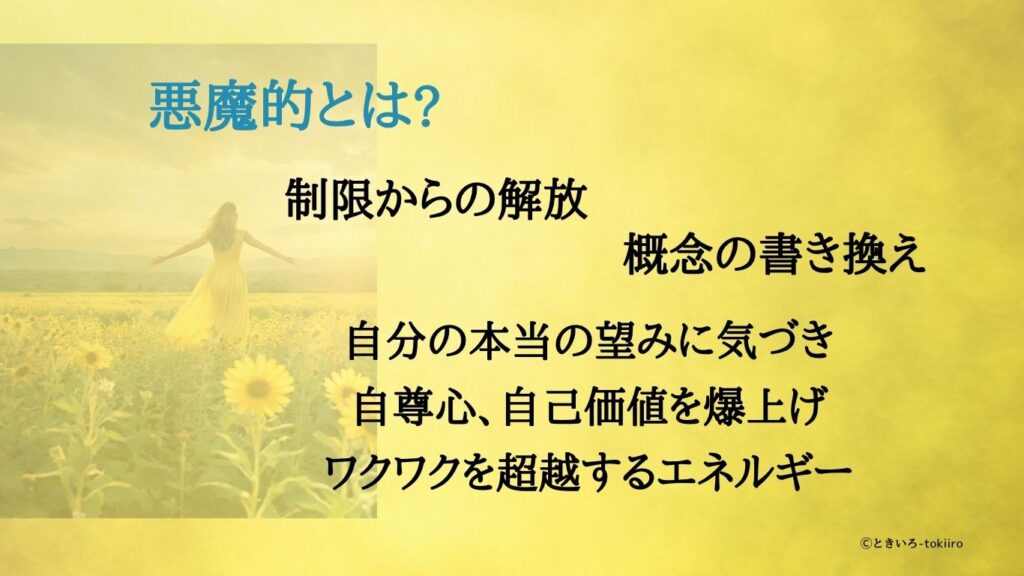 悪魔的とは?

制限からの解放

概念の書き換え

自分の本当の望みに気づき

自尊心、自己価値を爆上げ

ワクワクを超越するエネルギー

©ときいろ-tokiiro